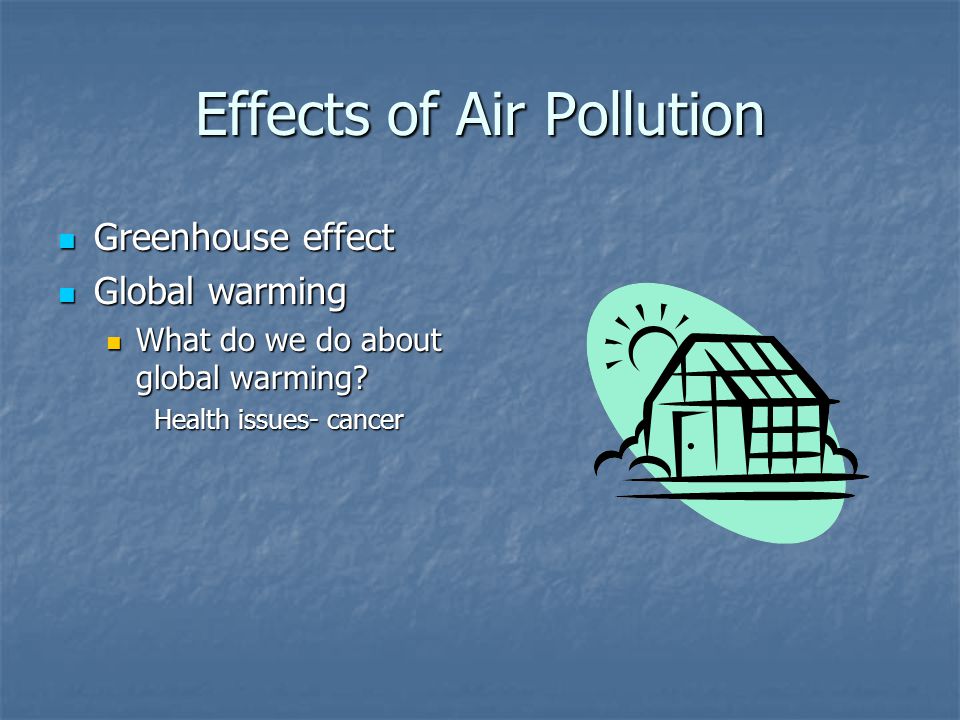 Effects of Air Pollution

- Greenhouse effect
- Global warming
  - What do we do about global warming?
    Health issues- cancer